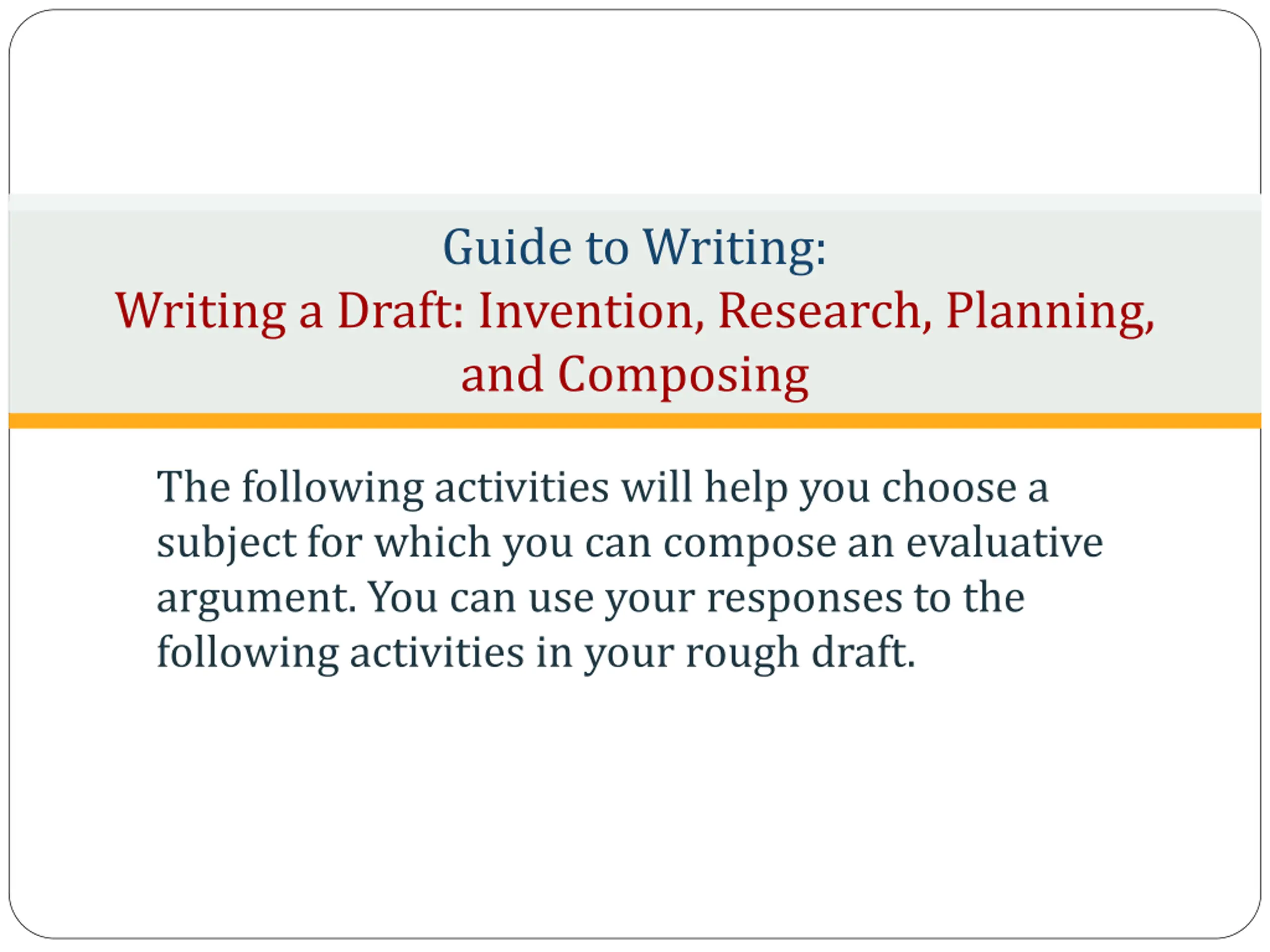 Guide to Writing:
Writing a Draft: Invention, Research, Planning, and Composing

The following activities will help you choose a subject for which you can compose an evaluative argument. You can use your responses to the following activities in your rough draft.